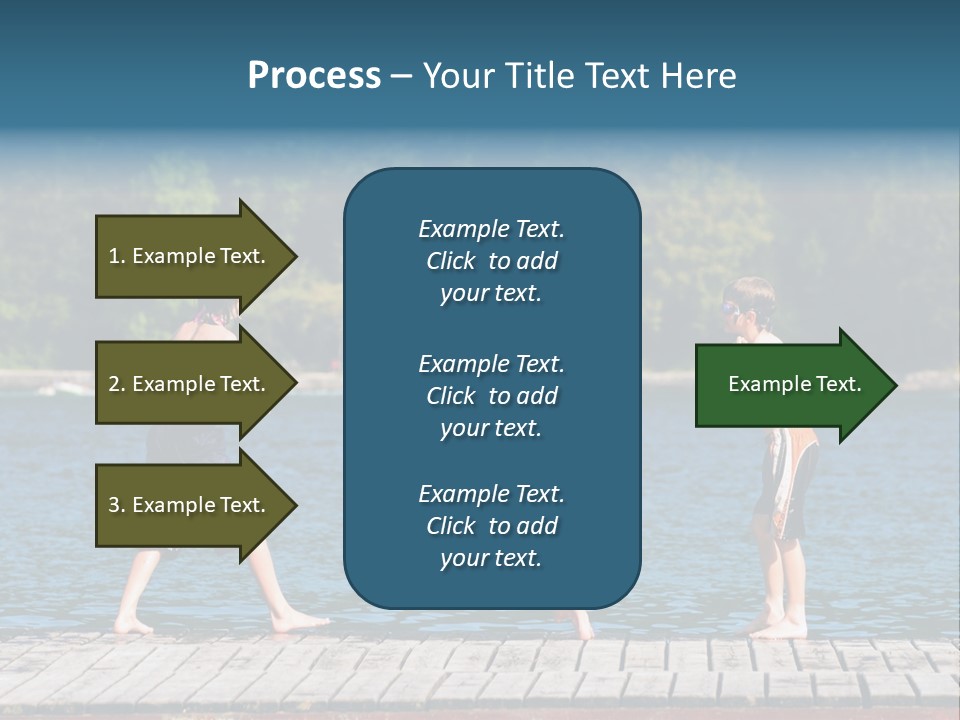 Process – Your Title Text Here

1. Example Text.

2. Example Text.

3. Example Text.

Example Text. Click to add your text.

Example Text. Click to add your text.

Example Text. Click to add your text.

Example Text.